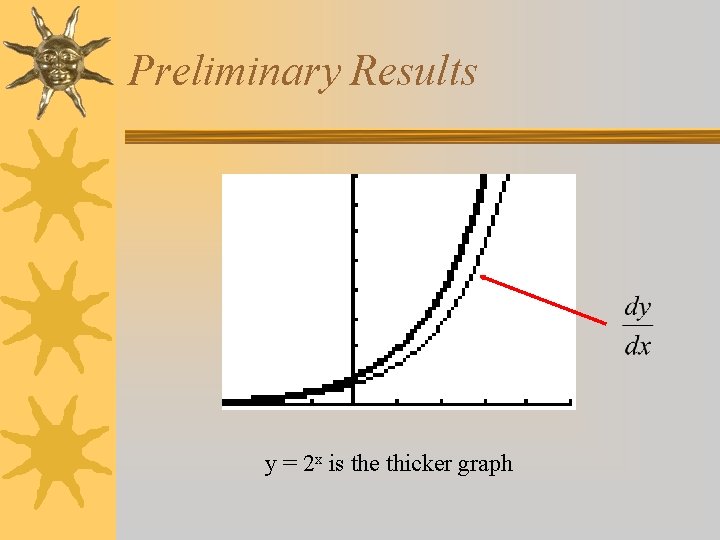 Preliminary Results

$\frac{dy}{dx}$

$y = 2^x$ is the thicker graph